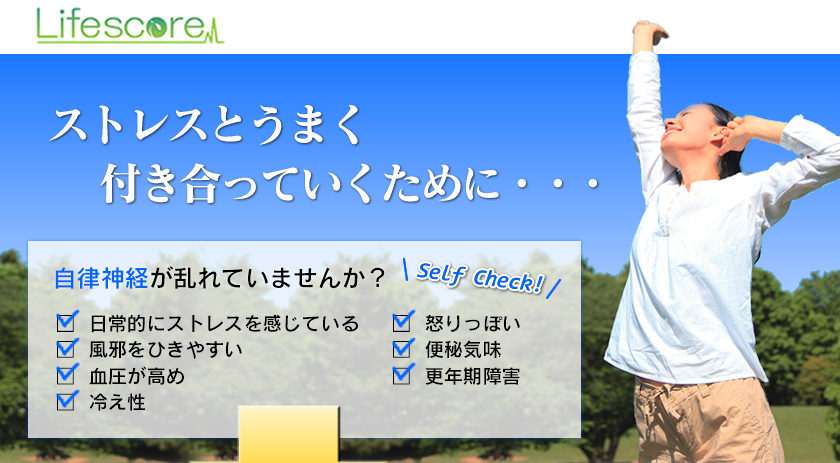 Lifescore

ストレスとうまく
付き合っていくために・・・

自律神経が乱れていませんか？

Self Check!

日常的にストレスを感じている
風邪をひきやすい
血圧が高め
冷え性

怒りっぽい
便秘気味
更年期障害